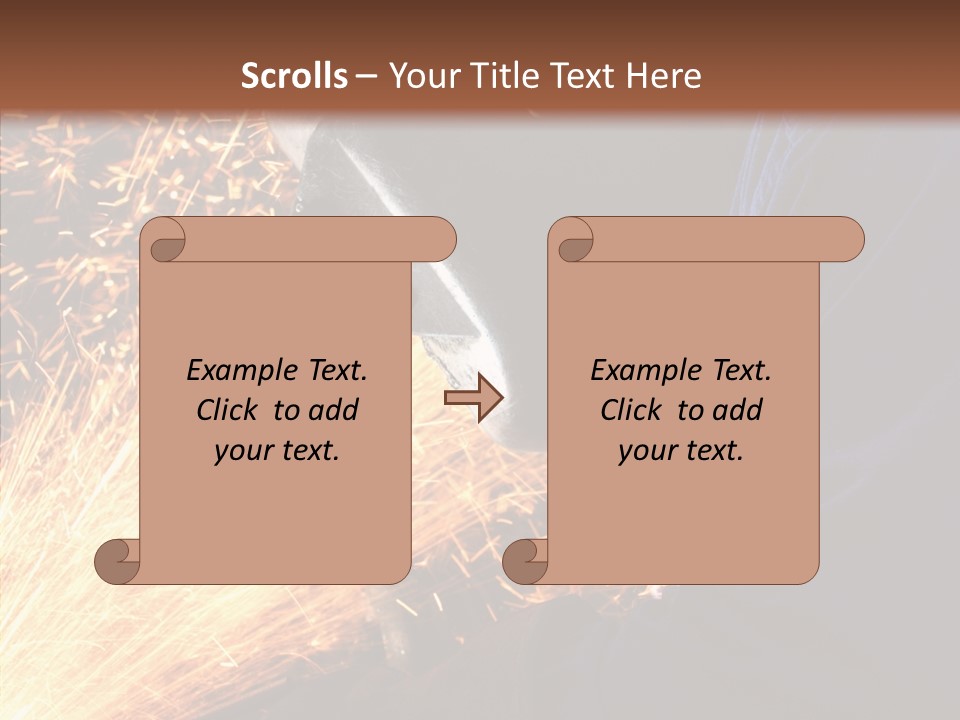 Scrolls – Your Title Text Here

Example Text. Click  to add your text.

Example Text. Click  to add your text.